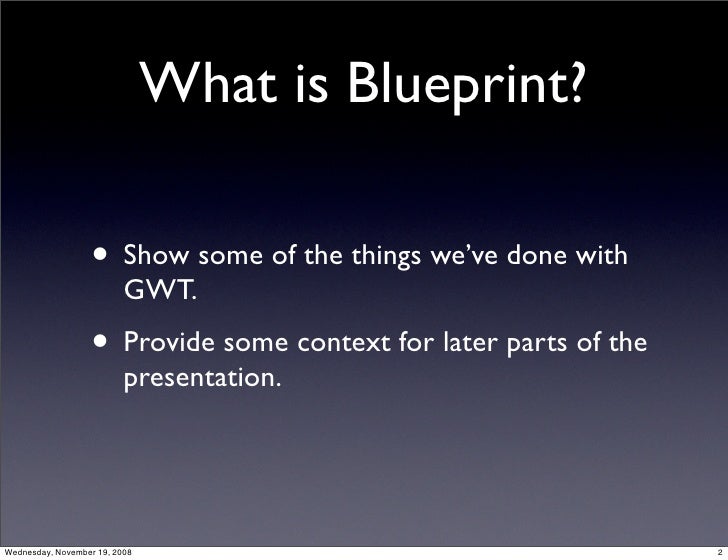 What is Blueprint?

• Show some of the things we've done with GWT.

• Provide some context for later parts of the presentation.

Wednesday, November 19, 2008

2